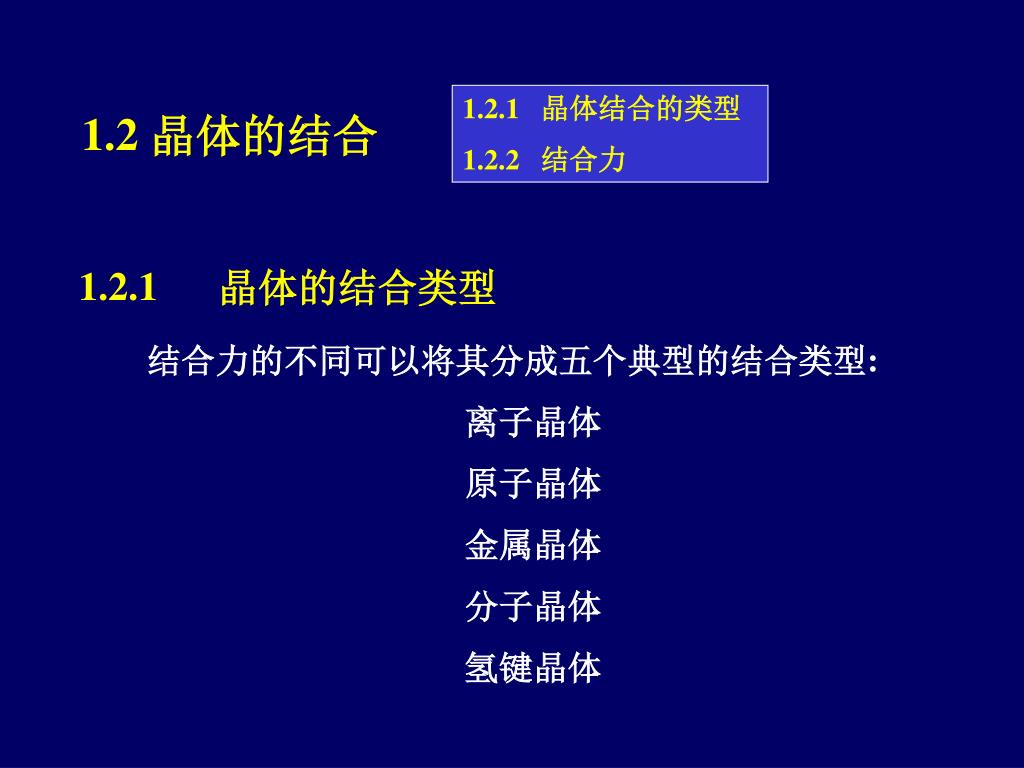 1.2 晶体的结合

1.2.1 晶体结合的类型
1.2.2 结合力

1.2.1 晶体的结合类型

结合力的不同可以将其分成五个典型的结合类型:

离子晶体
原子晶体
金属晶体
分子晶体
氢键晶体